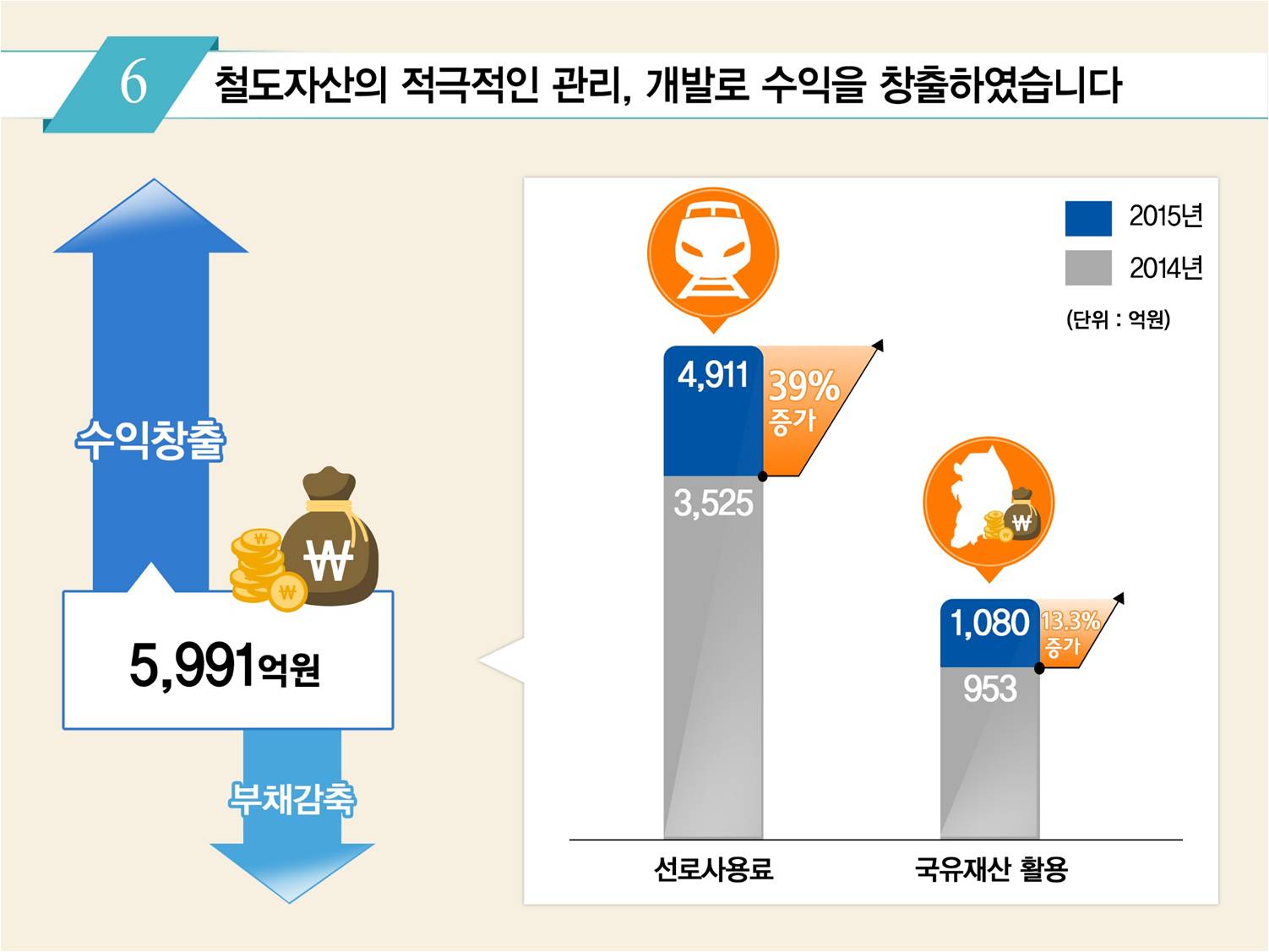 6 철도자산의 적극적인 관리, 개발로 수익을 창출하였습니다

수익창출

₩

₩

₩

5,991억원

부채감축

2015년

2014년

(단위 : 억원)

4,911

39% 증가

3,525

₩

1,080

13.3% 증가

953

선로사용료

국유재산 활용